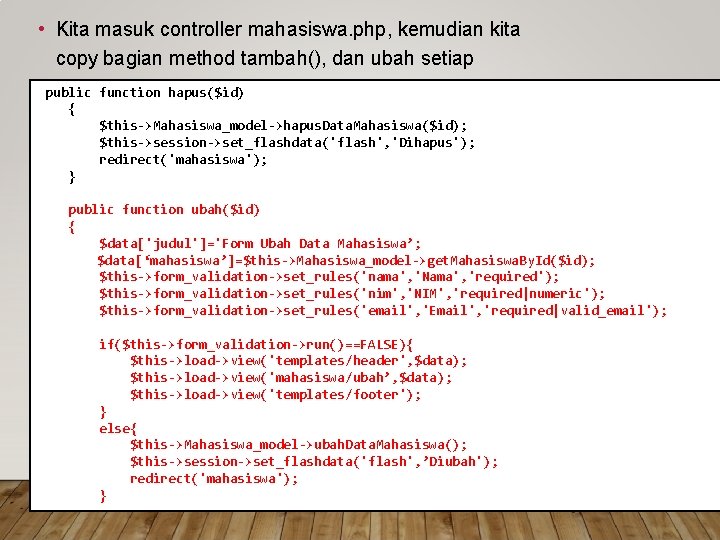 • Kita masuk controller mahasiswa.php, kemudian kita copy bagian method tambah(), dan ubah setiap

public function hapus($id)
{
$this->Mahasiswa_model->hapusDataMahasiswa($id);
$this->session->set_flashdata('flash','Dihapus');
redirect('mahasiswa');
}

public function ubah($id)
{
$data['judul']='Form Ubah Data Mahasiswa’;
$data[‘mahasiswa’]=$this->Mahasiswa_model->getMahasiswaById($id);
$this->form_validation->set_rules('nama','Nama','required');
$this->form_validation->set_rules('nim','NIM','required|numeric');
$this->form_validation->set_rules('email','Email','required|valid_email');

if($this->form_validation->run()==FALSE){
$this->load->view('templates/header',$data);
$this->load->view('mahasiswa/ubah’,$data);
$this->load->view('templates/footer');
}
else{
$this->Mahasiswa_model->ubahDataMahasiswa();
$this->session->set_flashdata('flash',’Diubah');
redirect('mahasiswa');
}